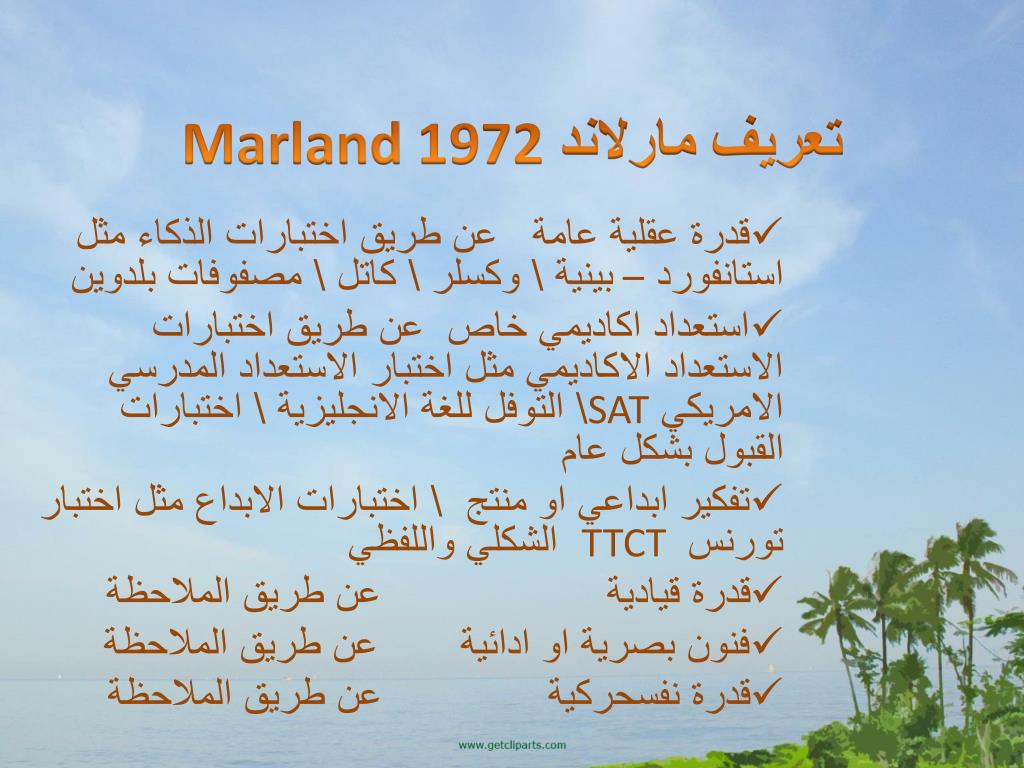 تعريف مارلاند Marland 1972

✓قدرة عقلية عامة عن طريق اختبارات الذكاء مثل استانفورد – بينية \ وكسلر \ كاتل \ مصفوفات بلدوين

✓استعداد اكاديمي خاص عن طريق اختبارات الاستعداد الاكاديمي مثل اختبار الاستعداد المدرسي الامريكي SAT\ التوفل للغة الانجليزية \ اختبارات القبول بشكل عام

✓تفكير ابداعي او منتج \ اختبارات الابداع مثل اختبار تورنس TTCT الشكلي واللفظي

✓قدرة قيادية عن طريق الملاحظة

✓فنون بصرية او ادائية عن طريق الملاحظة

✓قدرة نفسحركية عن طريق الملاحظة

www.getcliparts.com